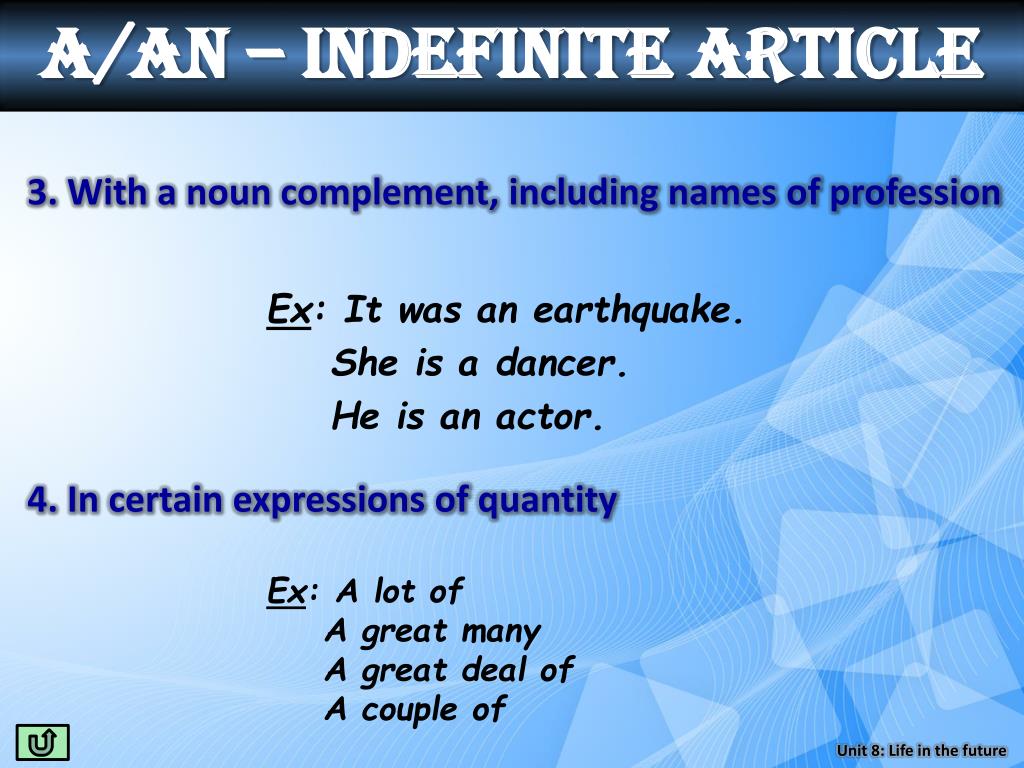 A/AN – INDEFINITE ARTICLE

3. With a noun complement, including names of profession

Ex: It was an earthquake.
She is a dancer.
He is an actor.

4. In certain expressions of quantity

Ex: A lot of
A great many
A great deal of
A couple of

Unit 8: Life in the future